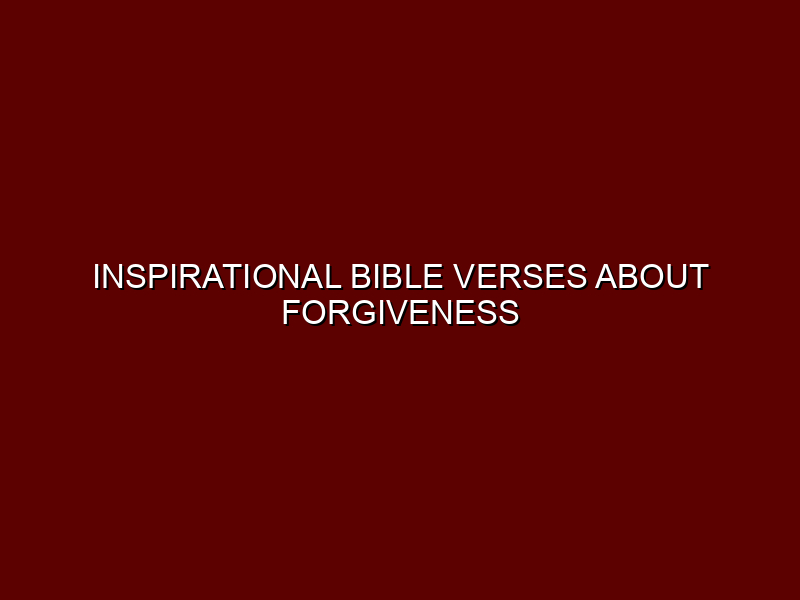 INSPIRATIONAL BIBLE VERSES ABOUT FORGIVENESS